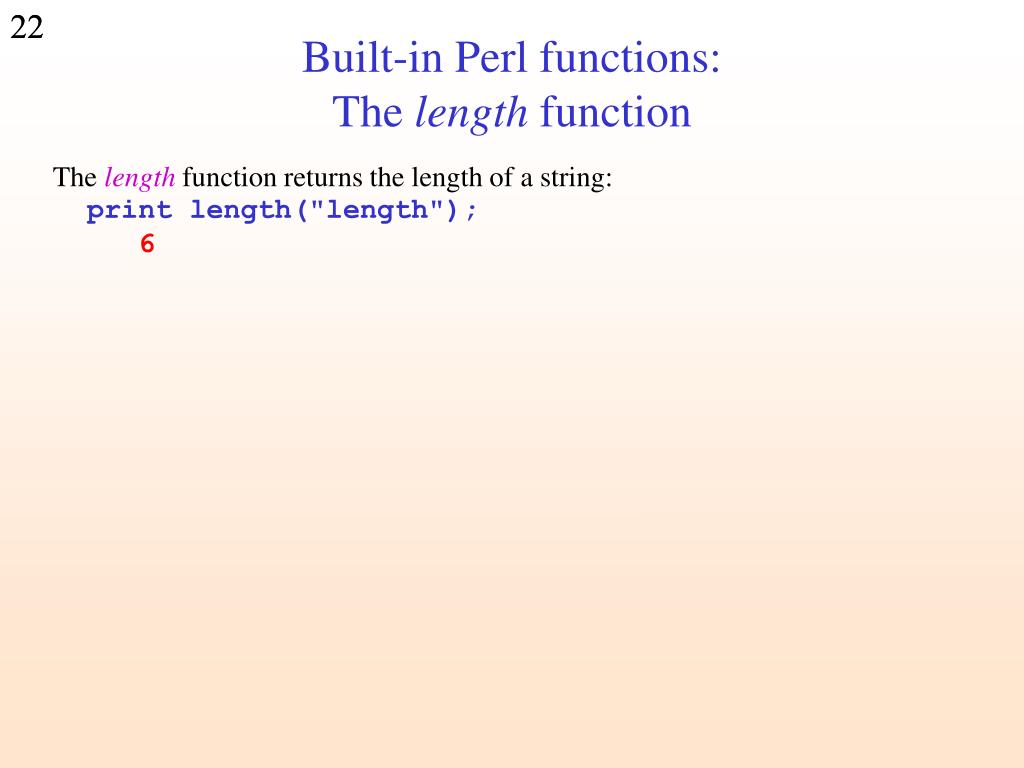 22

Built-in Perl functions:
The length function

The length function returns the length of a string:
print length("length");
6